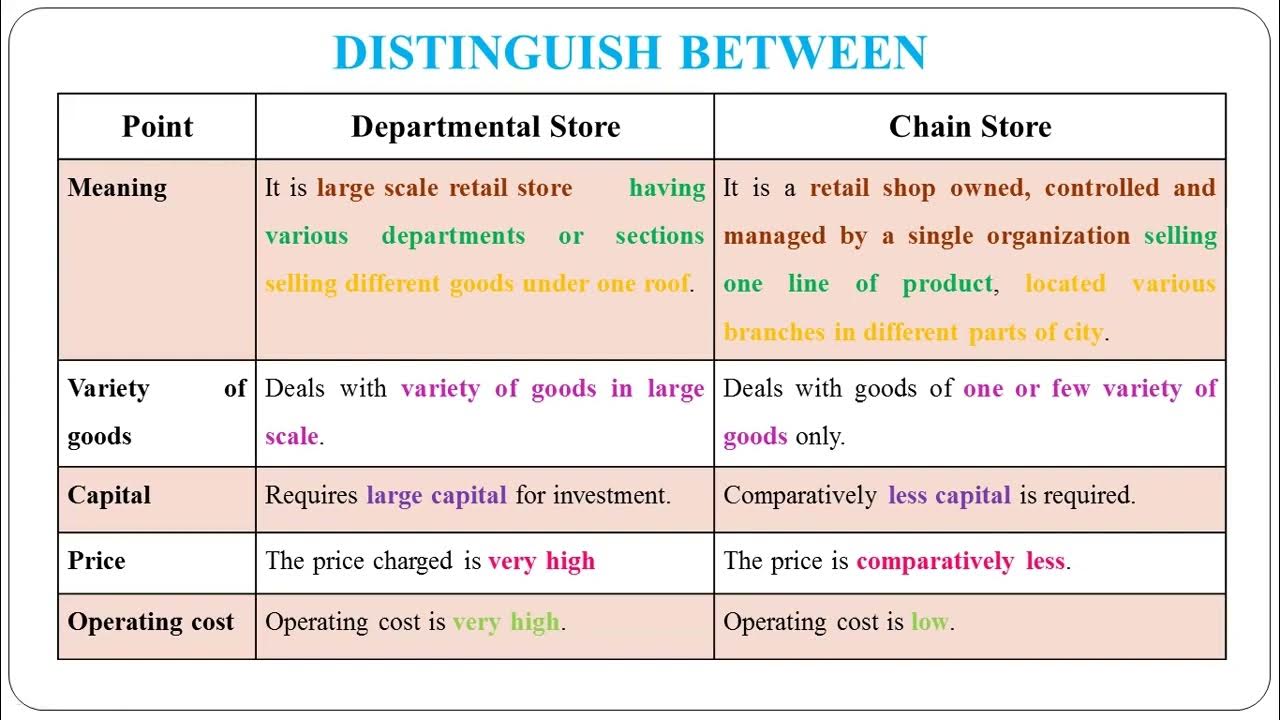 DISTINGUISH BETWEEN

| Point | Departmental Store | Chain Store |
|---|---|---|
| Meaning | It is large scale retail store having various departments or sections selling different goods under one roof. | It is a retail shop owned, controlled and managed by a single organization selling one line of product, located various branches in different parts of city. |
| Variety of goods | Deals with variety of goods in large scale. | Deals with goods of one or few variety of goods only. |
| Capital | Requires large capital for investment. | Comparatively less capital is required. |
| Price | The price charged is very high | The price is comparatively less. |
| Operating cost | Operating cost is very high. | Operating cost is low. |